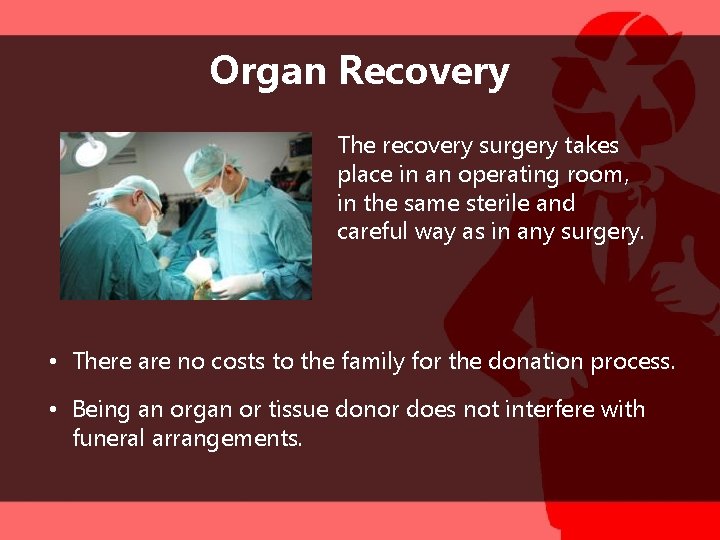 Organ Recovery

The recovery surgery takes place in an operating room, in the same sterile and careful way as in any surgery.

• There are no costs to the family for the donation process.

• Being an organ or tissue donor does not interfere with funeral arrangements.